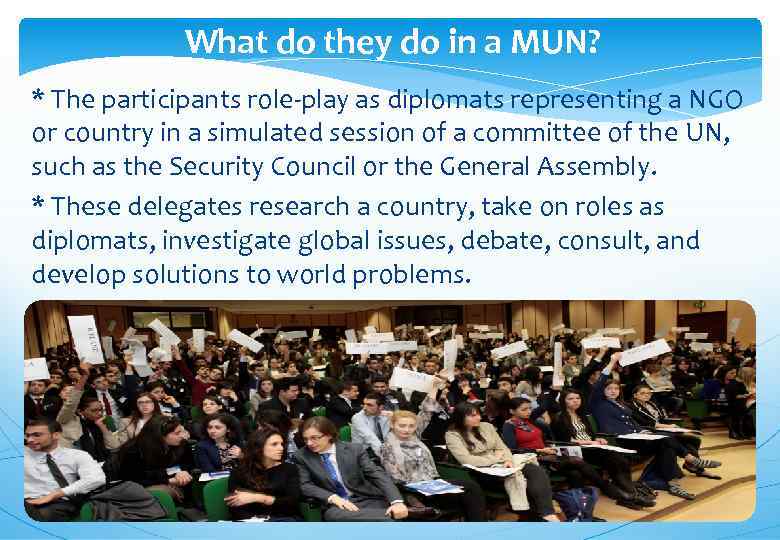 What do they do in a MUN?

* The participants role-play as diplomats representing a NGO or country in a simulated session of a committee of the UN, such as the Security Council or the General Assembly.

* These delegates research a country, take on roles as diplomats, investigate global issues, debate, consult, and develop solutions to world problems.